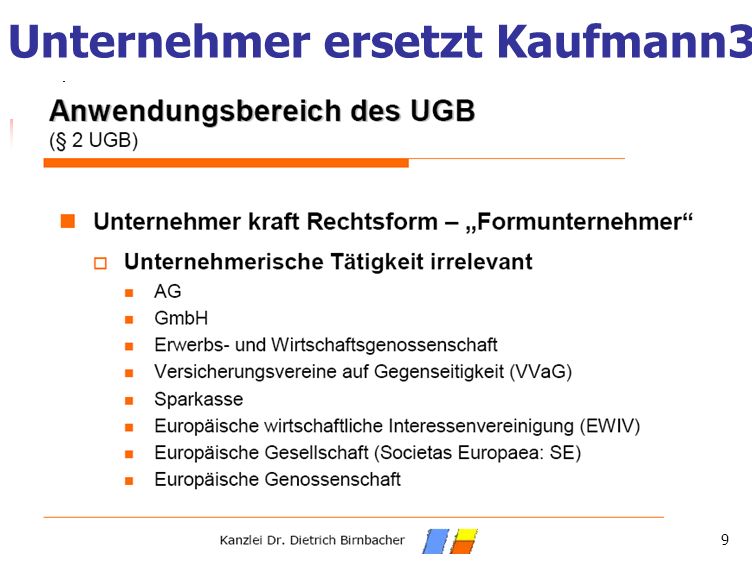 Unternehmer ersetzt Kaufmann3

Anwendungsbereich des UGB
(§ 2 UGB)

Unternehmer kraft Rechtsform – „Formunternehmer“

Unternehmerische Tätigkeit irrelevant

AG

GmbH

Erwerbs- und Wirtschaftsgenossenschaft

Versicherungsvereine auf Gegenseitigkeit (VVaG)

Sparkasse

Europäische wirtschaftliche Interessenvereinigung (EWIV)

Europäische Gesellschaft (Societas Europaea: SE)

Europäische Genossenschaft

Kanzlei Dr. Dietrich Birnbacher

9